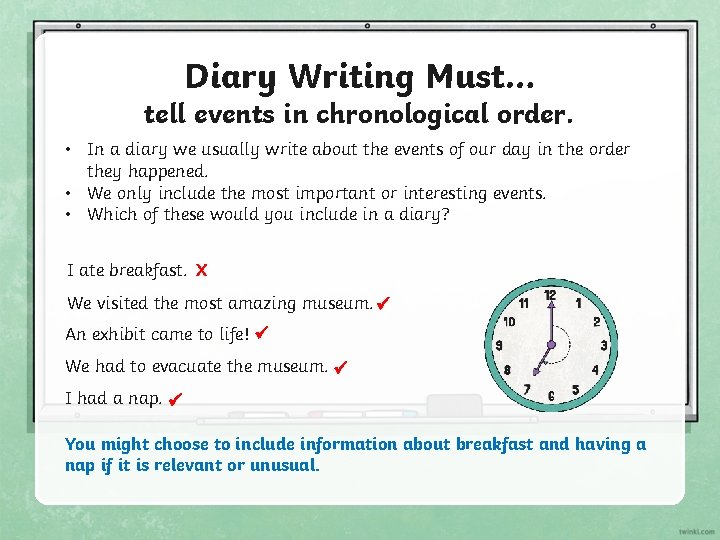 Diary Writing Must...
tell events in chronological order.

• In a diary we usually write about the events of our day in the order they happened.
• We only include the most important or interesting events.
• Which of these would you include in a diary?

I ate breakfast. X

We visited the most amazing museum. ✔

An exhibit came to life! ✔

We had to evacuate the museum. ✔

I had a nap. ✔

12 1 2 3 4 5 6 7 8 9 10 11

You might choose to include information about breakfast and having a nap if it is relevant or unusual.

twinkl.com